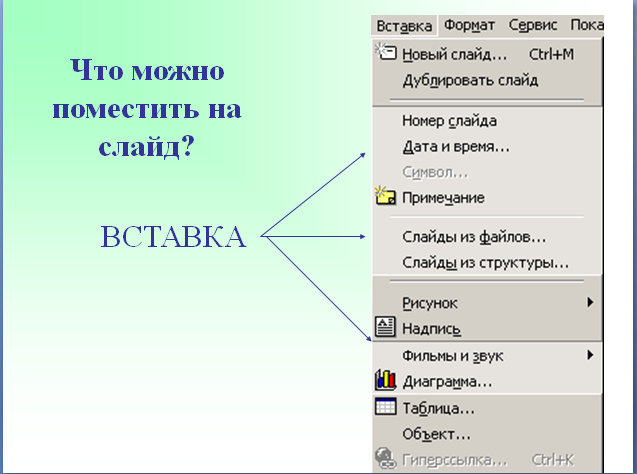 Что можно поместить на слайд?

ВСТАВКА

Вставка Формат Сервис Пока

Новый слайд... Ctrl+M
Дублировать слайд
Номер слайда
Дата и время...
Символ...
Примечание
Слайды из файлов...
Слайды из структуры...
Рисунок
Надпись
Фильмы и звук
Диаграмма...
Таблица...
Объект...
Гиперссылка... Ctrl+K